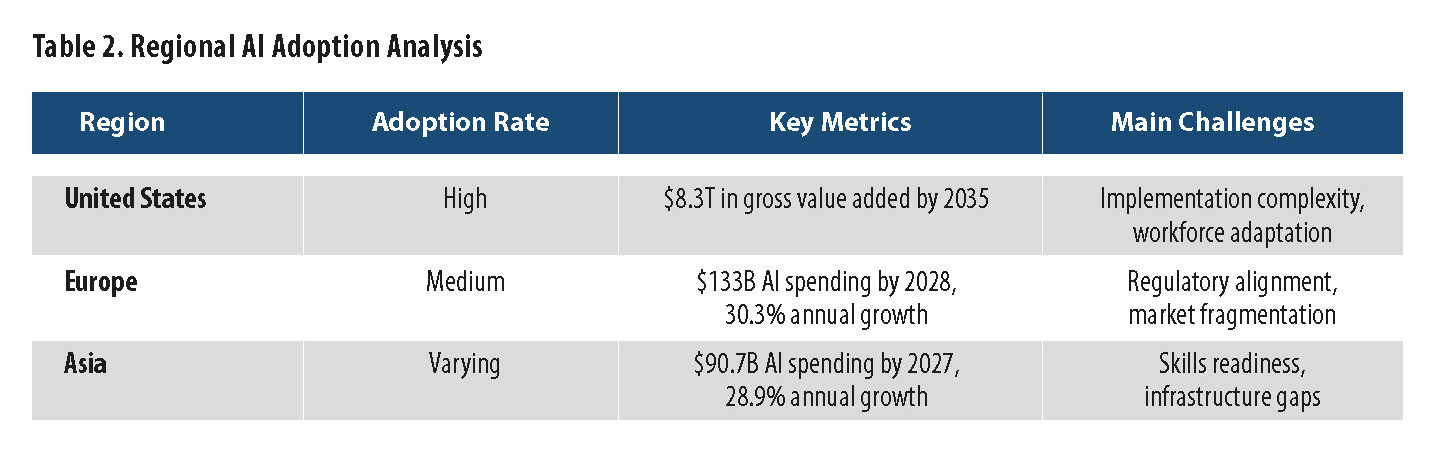 Table 2. Regional AI Adoption Analysis

| Region | Adoption Rate | Key Metrics | Main Challenges |
|---|---|---|---|
| United States | High | \$8.3T in gross value added by 2035 | Implementation complexity, workforce adaptation |
| Europe | Medium | \$133B AI spending by 2028, 30.3% annual growth | Regulatory alignment, market fragmentation |
| Asia | Varying | \$90.7B AI spending by 2027, 28.9% annual growth | Skills readiness, infrastructure gaps |